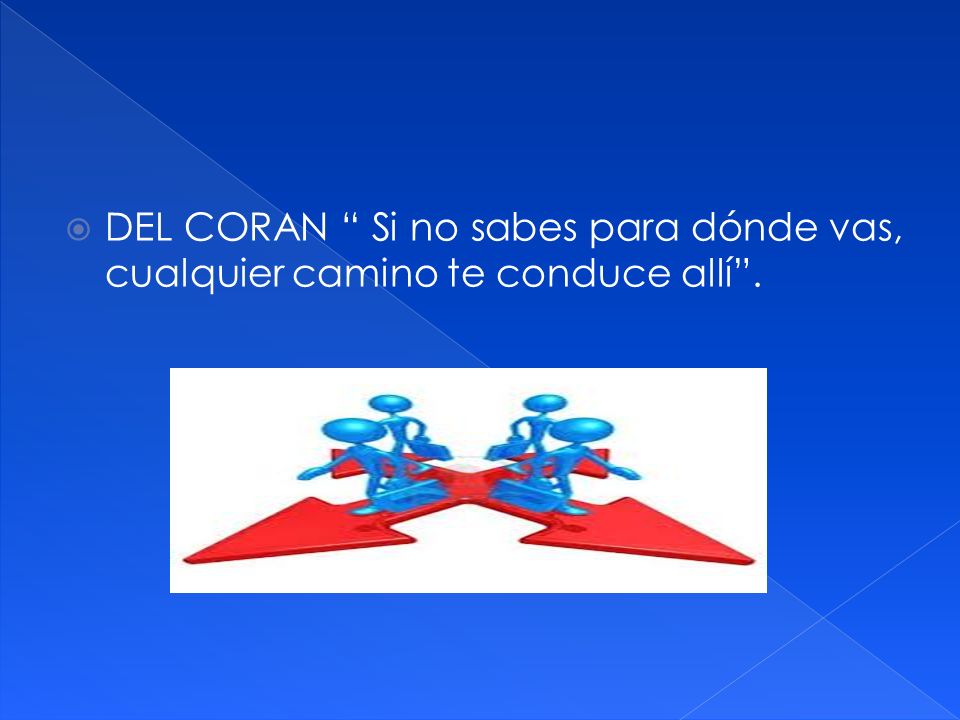 DEL CORAN “ Si no sabes para dónde vas, cualquier camino te conduce allí”.